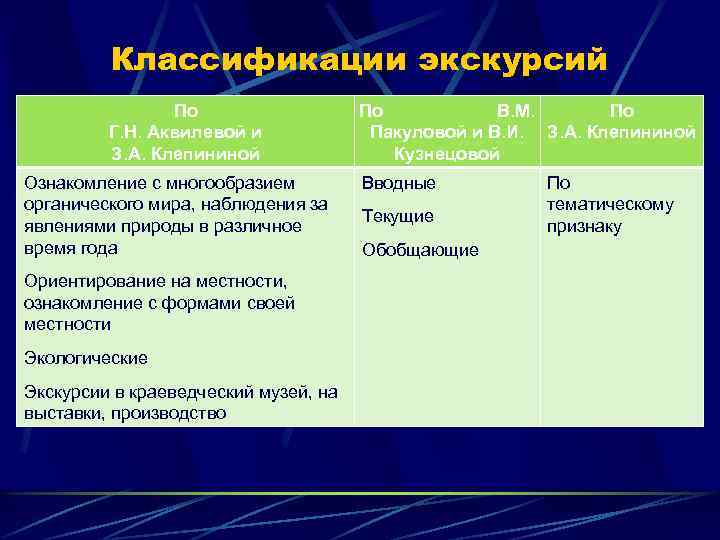 Классификации экскурсий

| По Г.Н. Аквилевой и З.А. Клепининой | По В.М. Пакуловой и В.И. Кузнецовой | По З.А. Клепининой |
|---|---|---|
| Ознакомление с многообразием органического мира, наблюдения за явлениями природы в различное время года<br>Ориентирование на местности, ознакомление с формами своей местности<br>Экологические<br>Экскурсии в краеведческий музей, на выставки, производство | Вводные<br>Текущие<br>Обобщающие | По тематическому признаку |